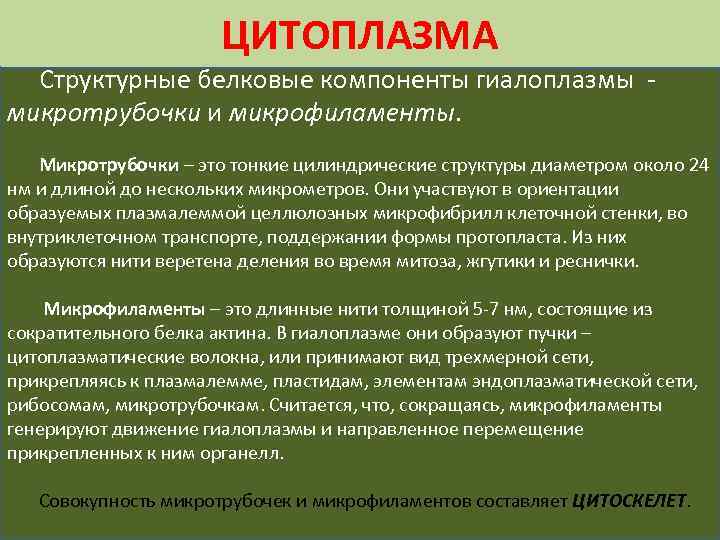 ЦИТОПЛАЗМА

Структурные белковые компоненты гиалоплазмы - микротрубочки и микрофиламенты.

Микротрубочки – это тонкие цилиндрические структуры диаметром около 24 нм и длиной до нескольких микрометров. Они участвуют в ориентации образуемых плазмалеммой целлюлозных микрофибрилл клеточной стенки, во внутриклеточном транспорте, поддержании формы протопласта. Из них образуются нити веретена деления во время митоза, жгутики и реснички.

Микрофиламенты – это длинные нити толщиной 5-7 нм, состоящие из сократительного белка актина. В гиалоплазме они образуют пучки – цитоплазматические волокна, или принимают вид трехмерной сети, прикрепляясь к плазмалемме, пластидам, элементам эндоплазматической сети, рибосомам, микротрубочкам. Считается, что, сокращаясь, микрофиламенты генерируют движение гиалоплазмы и направленное перемещение прикрепленных к ним органелл.

Совокупность микротрубочек и микрофиламентов составляет ЦИТОСКЕЛЕТ.